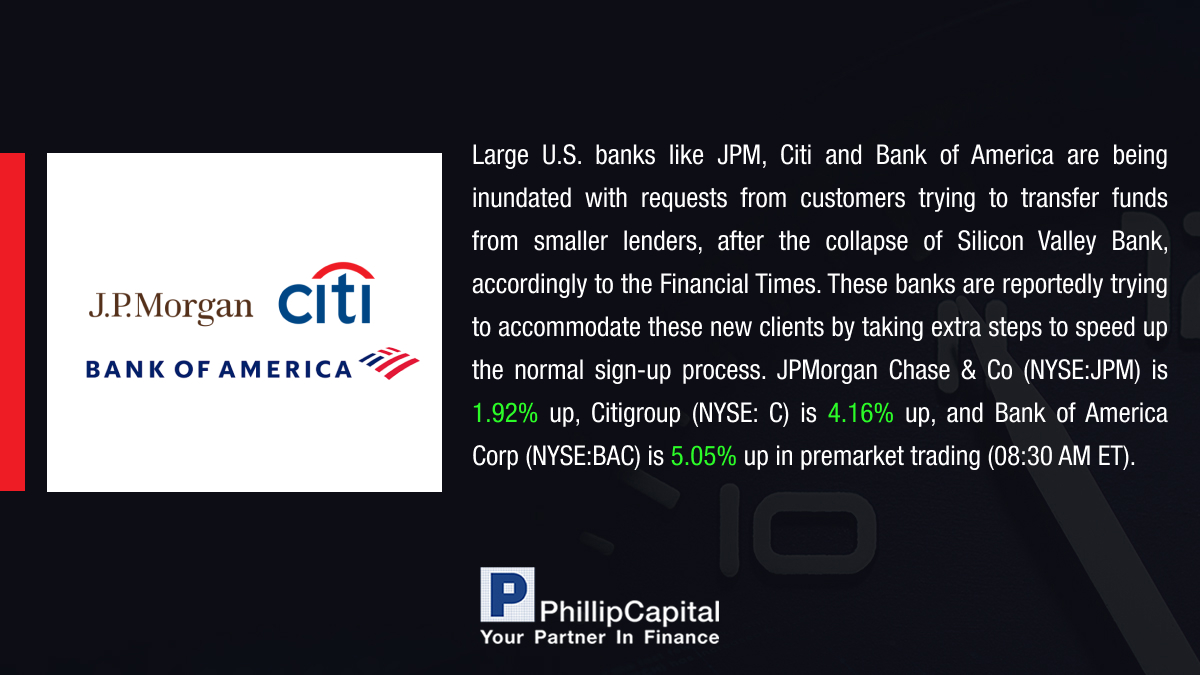 J.P.Morgan citi

BANK OF AMERICA

Large U.S. banks like JPM, Citi and Bank of America are being inundated with requests from customers trying to transfer funds from smaller lenders, after the collapse of Silicon Valley Bank, accordingly to the Financial Times. These banks are reportedly trying to accommodate these new clients by taking extra steps to speed up the normal sign-up process. JPMorgan Chase & Co (NYSE:JPM) is 1.92% up, Citigroup (NYSE: C) is 4.16% up, and Bank of America Corp (NYSE:BAC) is 5.05% up in premarket trading (08:30 AM ET).

P PhillipCapital
Your Partner In Finance